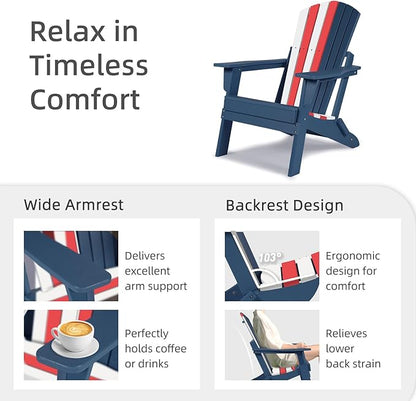 Relax in Timeless Comfort

Wide Armrest

Delivers excellent arm support

Perfectly holds coffee or drinks

Backrest Design

103°

Ergonomic design for comfort

Relieves lower back strain